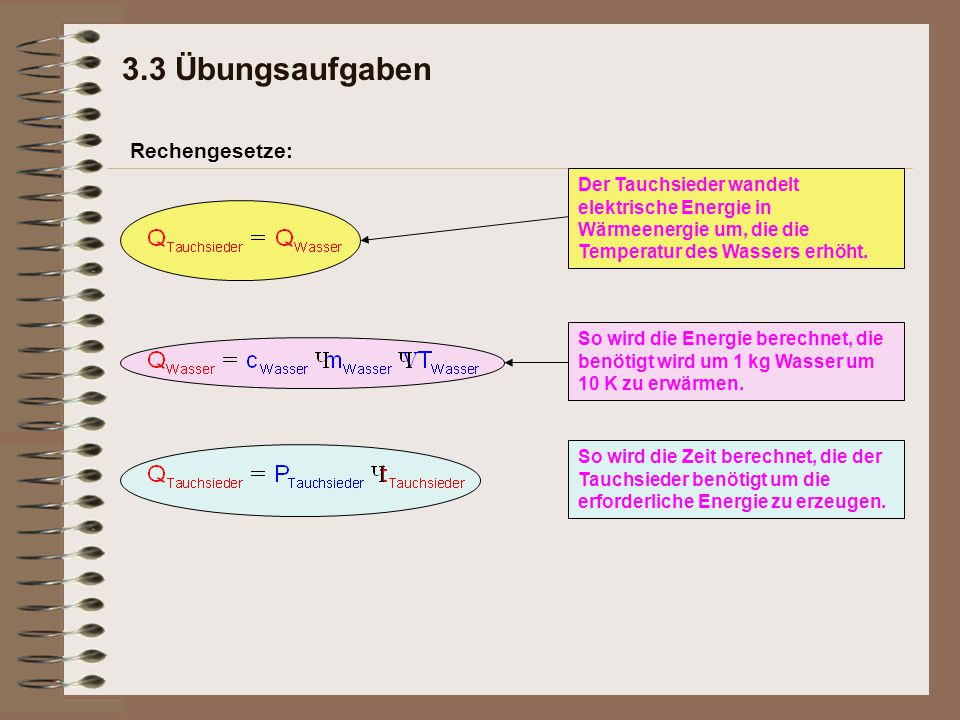 3.3 Übungsaufgaben

Rechengesetze:

$Q_{Tauchsieder} = Q_{Wasser}$

Der Tauchsieder wandelt elektrische Energie in Wärmeenergie um, die die Temperatur des Wassers erhöht.

$Q_{Wasser} = c_{Wasser} \cdot m_{Wasser} \cdot \Delta T_{Wasser}$

So wird die Energie berechnet, die benötigt wird um 1 kg Wasser um 10 K zu erwärmen.

$Q_{Tauchsieder} = P_{Tauchsieder} \cdot t_{Tauchsieder}$

So wird die Zeit berechnet, die der Tauchsieder benötigt um die erforderliche Energie zu erzeugen.